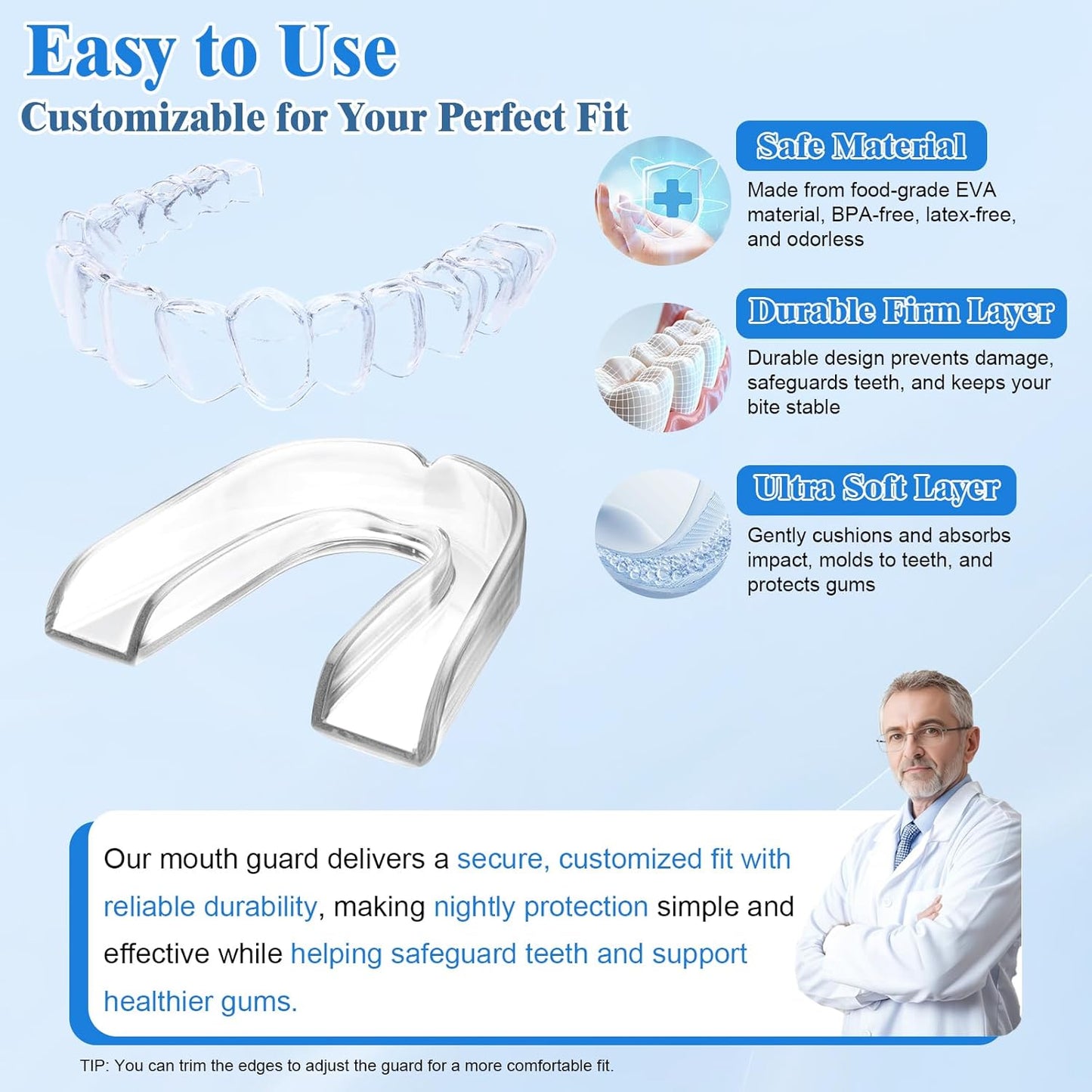 Easy to Use
Customizable for Your Perfect Fit

Safe Material
Made from food-grade EVA material, BPA-free, latex-free, and odorless

Durable Firm Layer
Durable design prevents damage, safeguards teeth, and keeps your bite stable

Ultra Soft Layer
Gently cushions and absorbs impact, molds to teeth, and protects gums

Our mouth guard delivers a secure, customized fit with reliable durability, making nightly protection simple and effective while helping safeguard teeth and support healthier gums.

TIP: You can trim the edges to adjust the guard for a more comfortable fit.